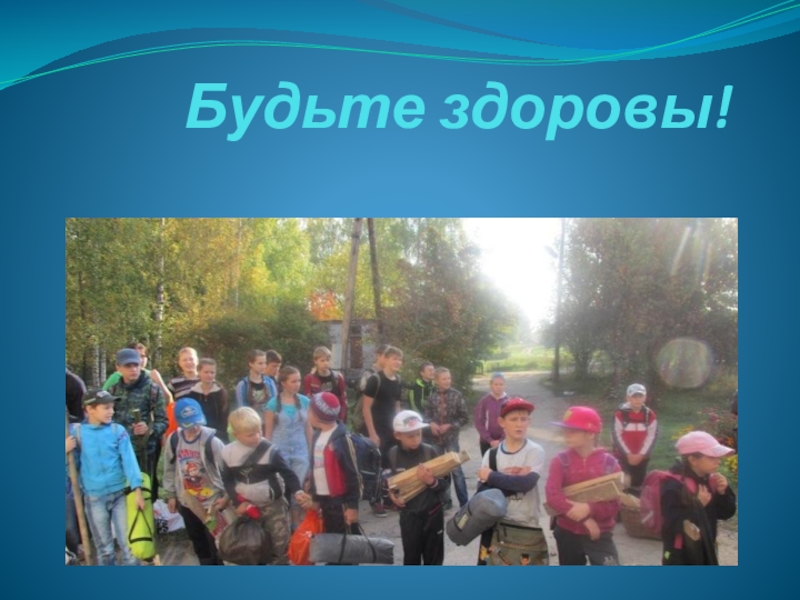 Будьте здоровы!